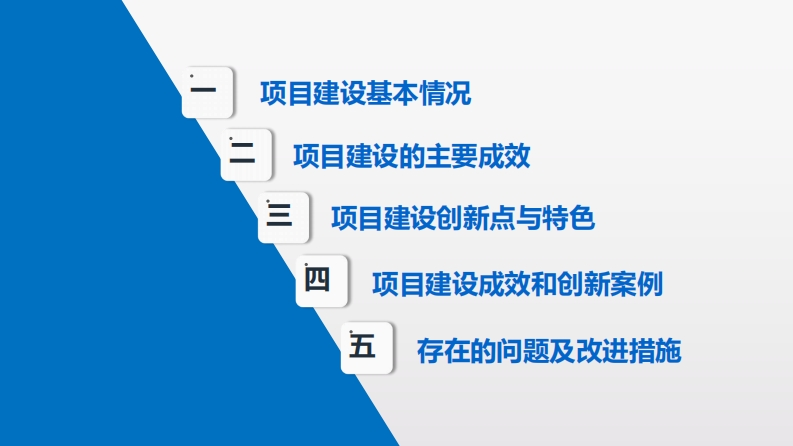 一 项目建设基本情况

二 项目建设的主要成效

三 项目建设创新点与特色

四 项目建设成效和创新案例

五 存在的问题及改进措施